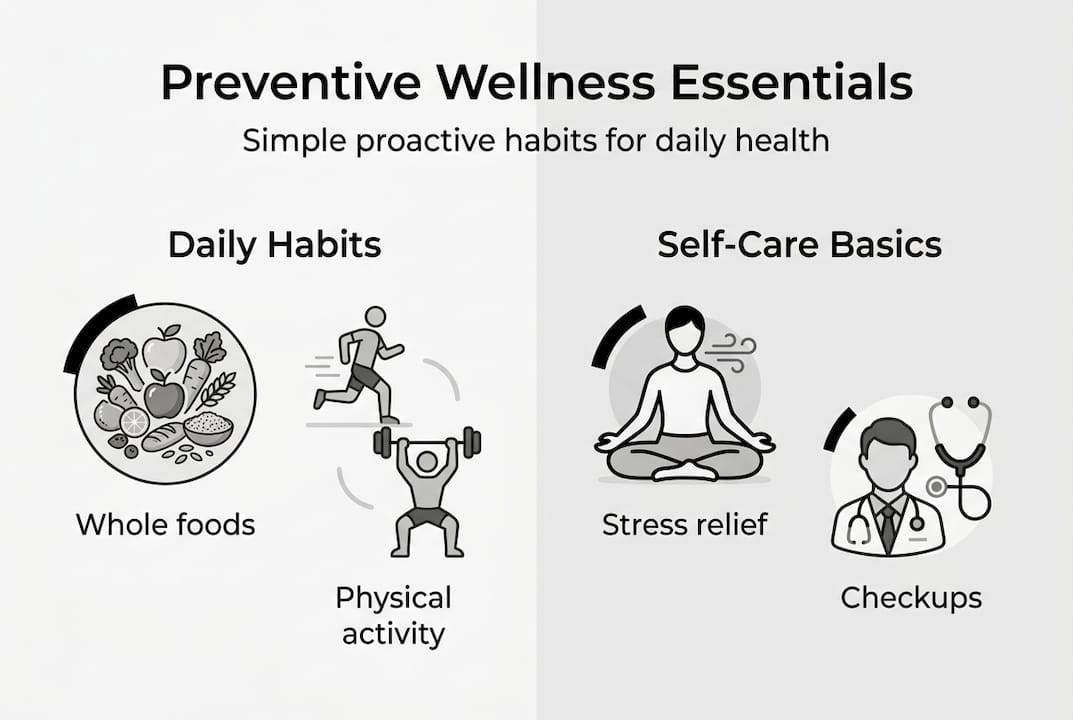 Preventive Wellness Essentials

Simple proactive habits for daily health

Daily Habits

Whole foods

Physical activity

Self-Care Basics

Stress relief

Checkups